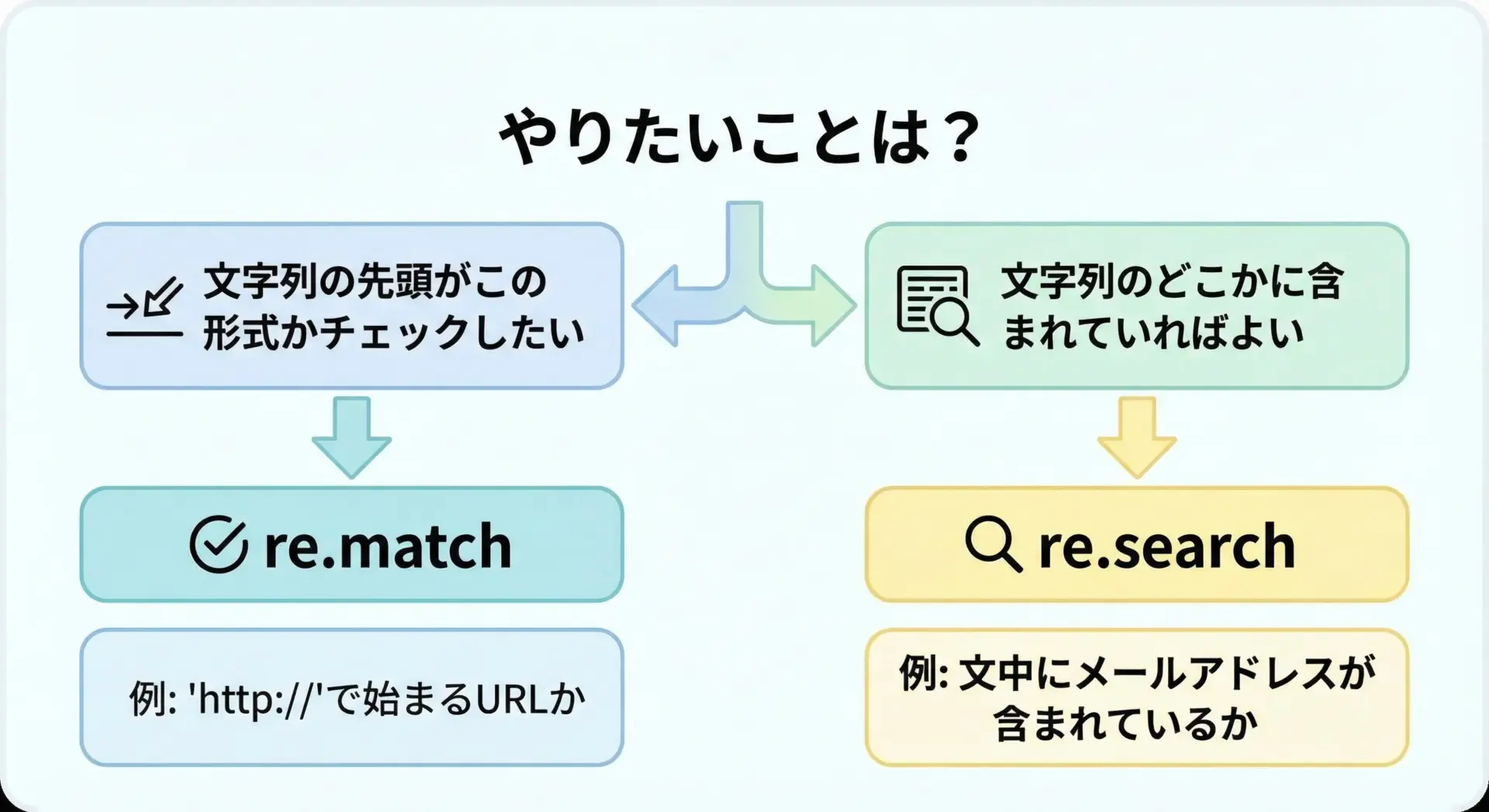 やりたいことは？

文字列の先頭がこの形式かチェックしたい

re.match

例: 'http://'で始まるURLか

文字列のどこかに含まれていればよい

re.search

例: 文中にメールアドレスが含まれているか